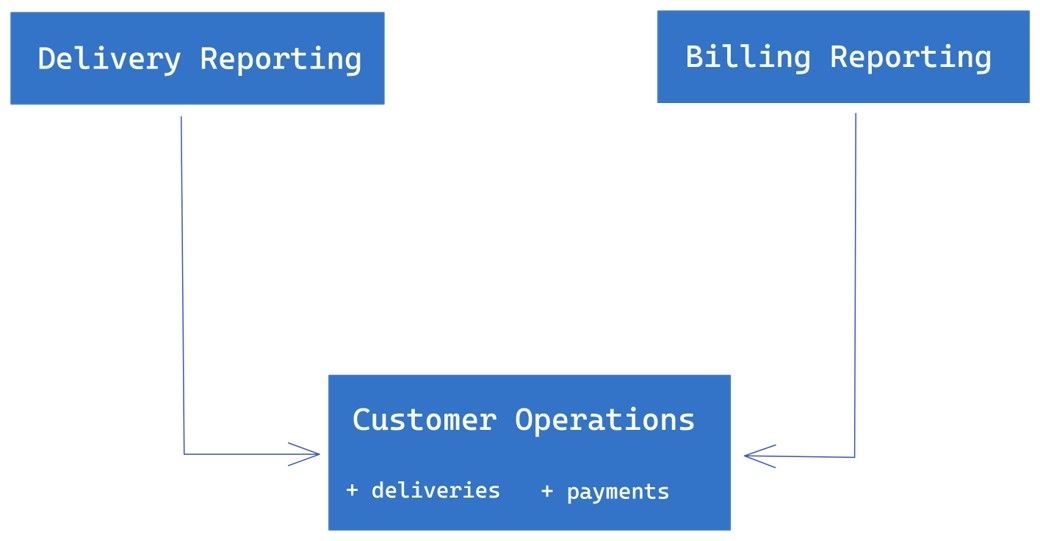 Delivery Reporting

Billing Reporting

Customer Operations

+ deliveries + payments